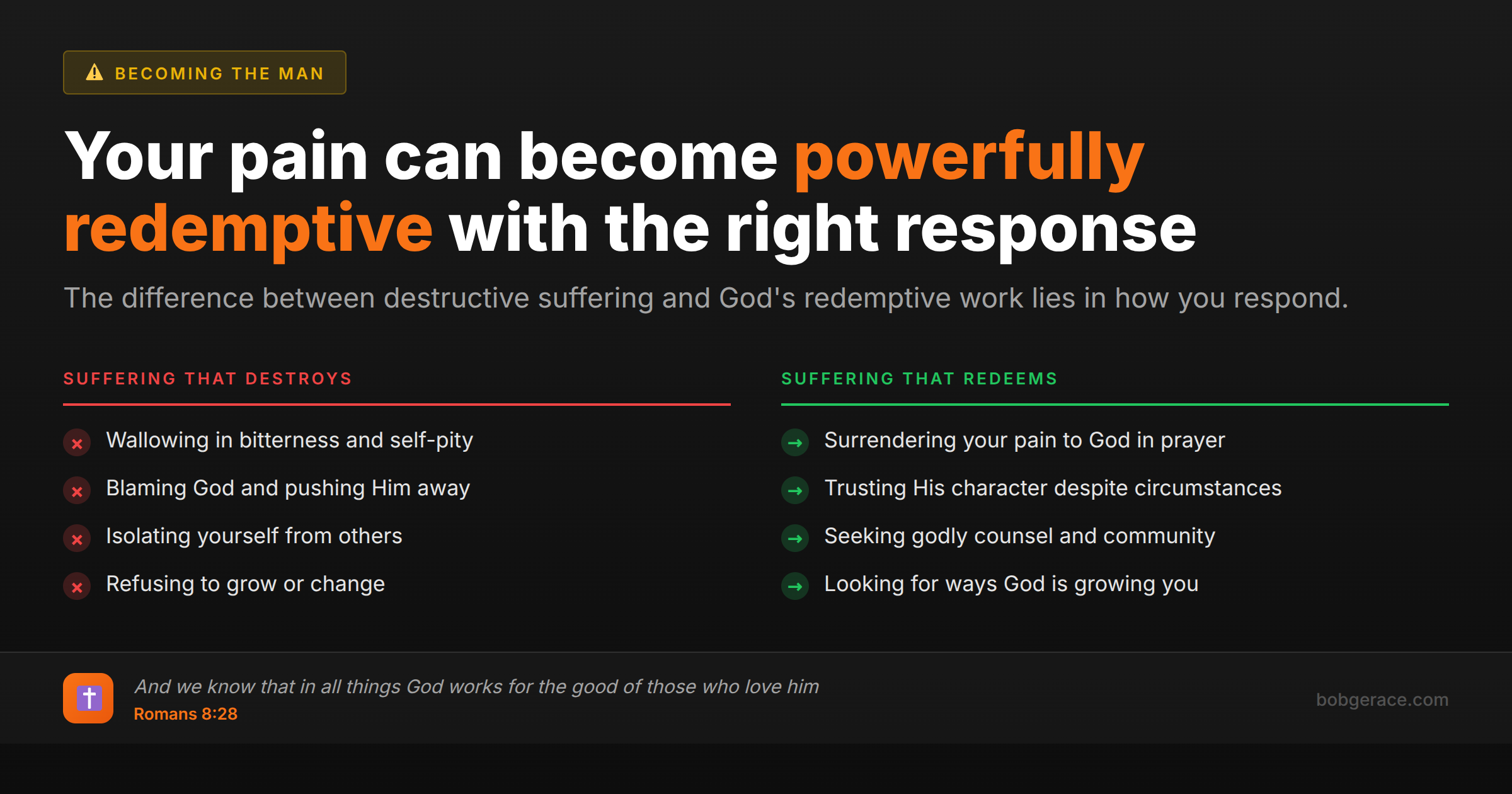 BECOMING THE MAN

Your pain can become powerfully redemptive with the right response

The difference between destructive suffering and God's redemptive work lies in how you respond.

SUFFERING THAT DESTROYS

Wallowing in bitterness and self-pity

Blaming God and pushing Him away

Isolating yourself from others

Refusing to grow or change

SUFFERING THAT REDEEMS

Surrendering your pain to God in prayer

Trusting His character despite circumstances

Seeking godly counsel and community

Looking for ways God is growing you

And we know that in all things God works for the good of those who love him
Romans 8:28

bobgerace.com